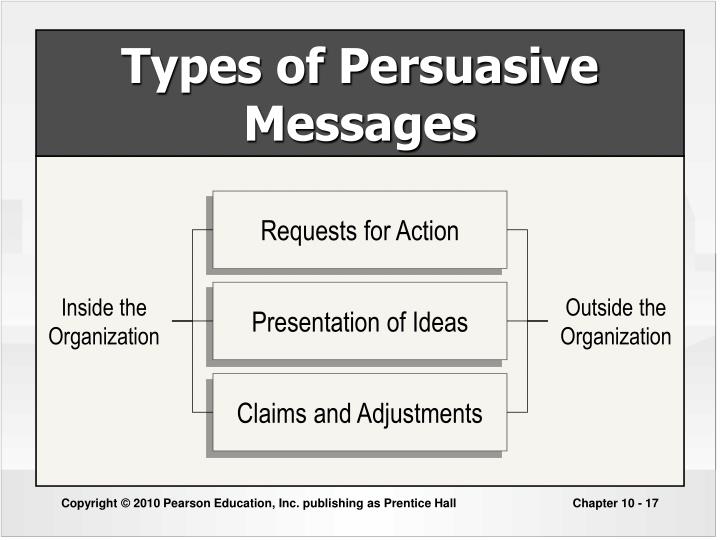 Types of Persuasive Messages

Inside the Organization

Requests for Action

Presentation of Ideas

Claims and Adjustments

Outside the Organization

Copyright © 2010 Pearson Education, Inc. publishing as Prentice Hall

Chapter 10 - 17